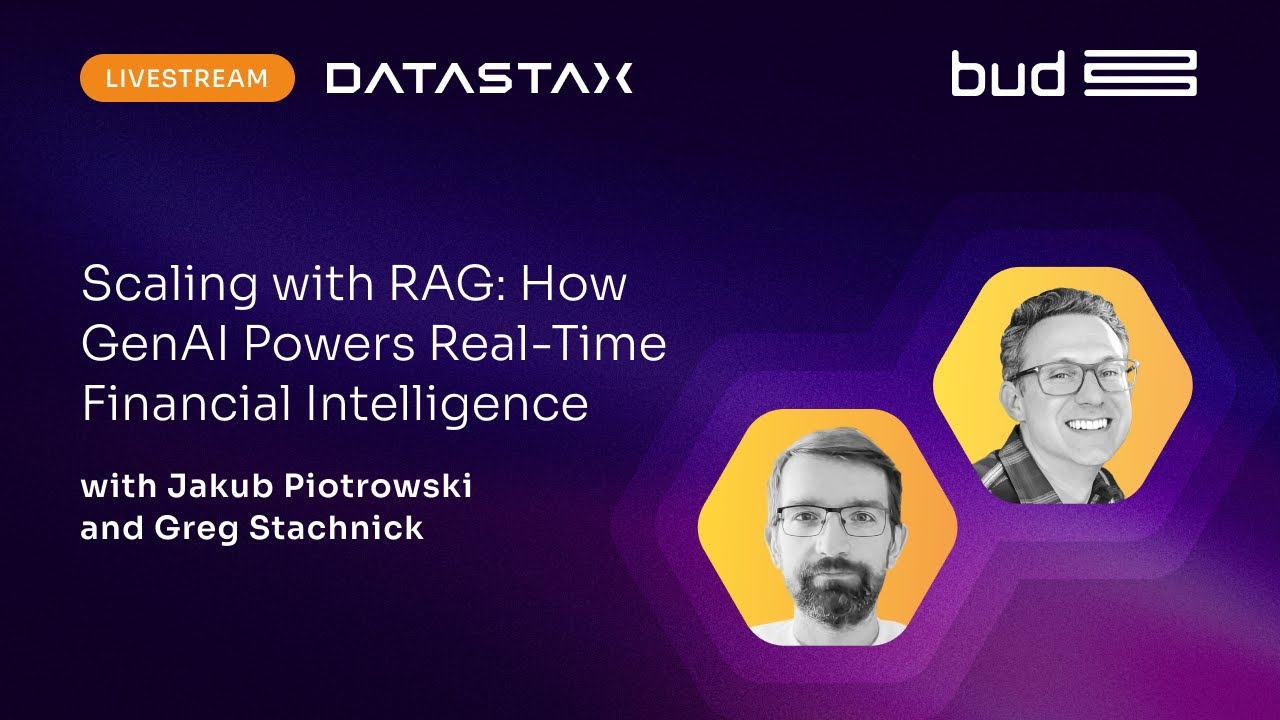 LIVESTREAM DATASTAX

bud

Scaling with RAG: How GenAI Powers Real-Time Financial Intelligence

with Jakub Piotrowski and Greg Stachnick